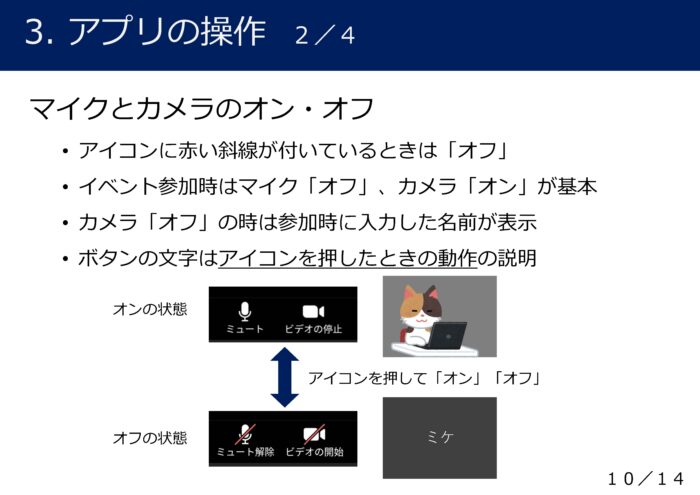 3. アプリの操作　2／4

マイクとカメラのオン・オフ

• アイコンに赤い斜線が付いているときは「オフ」
• イベント参加時はマイク「オフ」、カメラ「オン」が基本
• カメラ「オフ」の時は参加時に入力した名前が表示
• ボタンの文字はアイコンを押したときの動作の説明

オンの状態

ミュート　ビデオの停止

アイコンを押して「オン」「オフ」

オフの状態

ミュート解除　ビデオの開始

ミケ

10／14